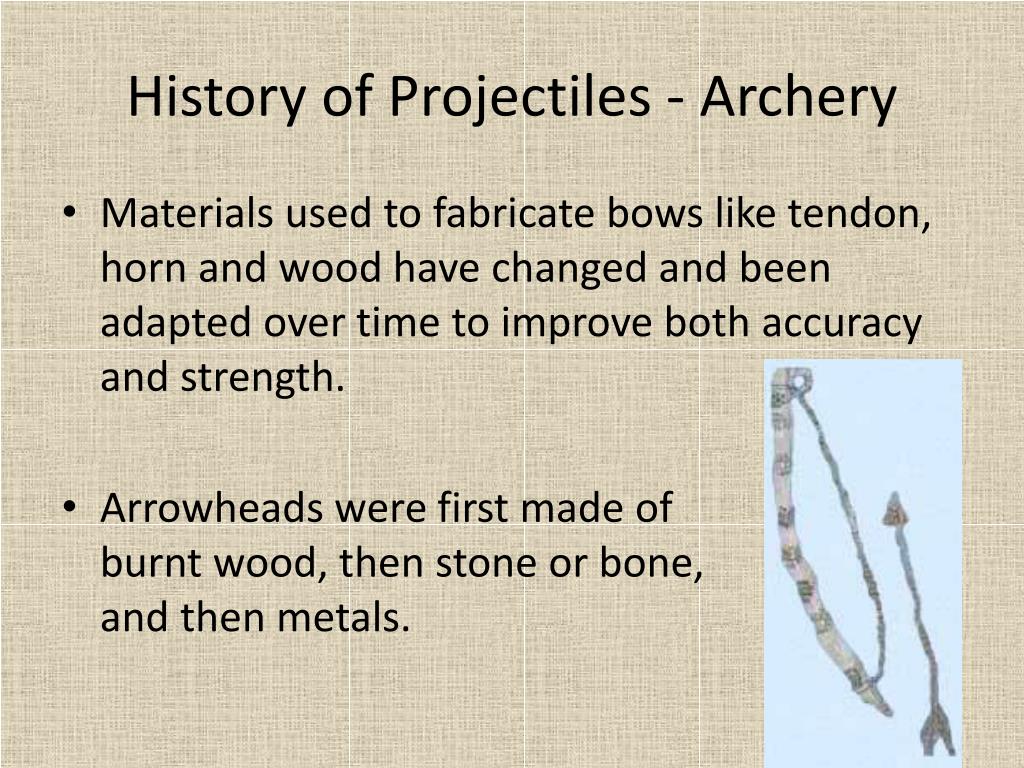 History of Projectiles - Archery

• Materials used to fabricate bows like tendon, horn and wood have changed and been adapted over time to improve both accuracy and strength.

• Arrowheads were first made of burnt wood, then stone or bone, and then metals.